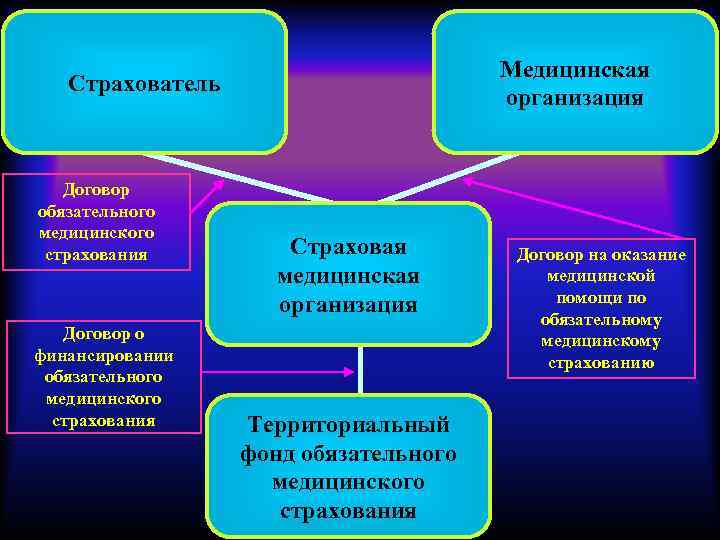 Страхователь

Медицинская организация

Договор обязательного медицинского страхования

Страховая медицинская организация

Договор на оказание медицинской помощи по обязательному медицинскому страхованию

Договор о финансировании обязательного медицинского страхования

Территориальный фонд обязательного медицинского страхования